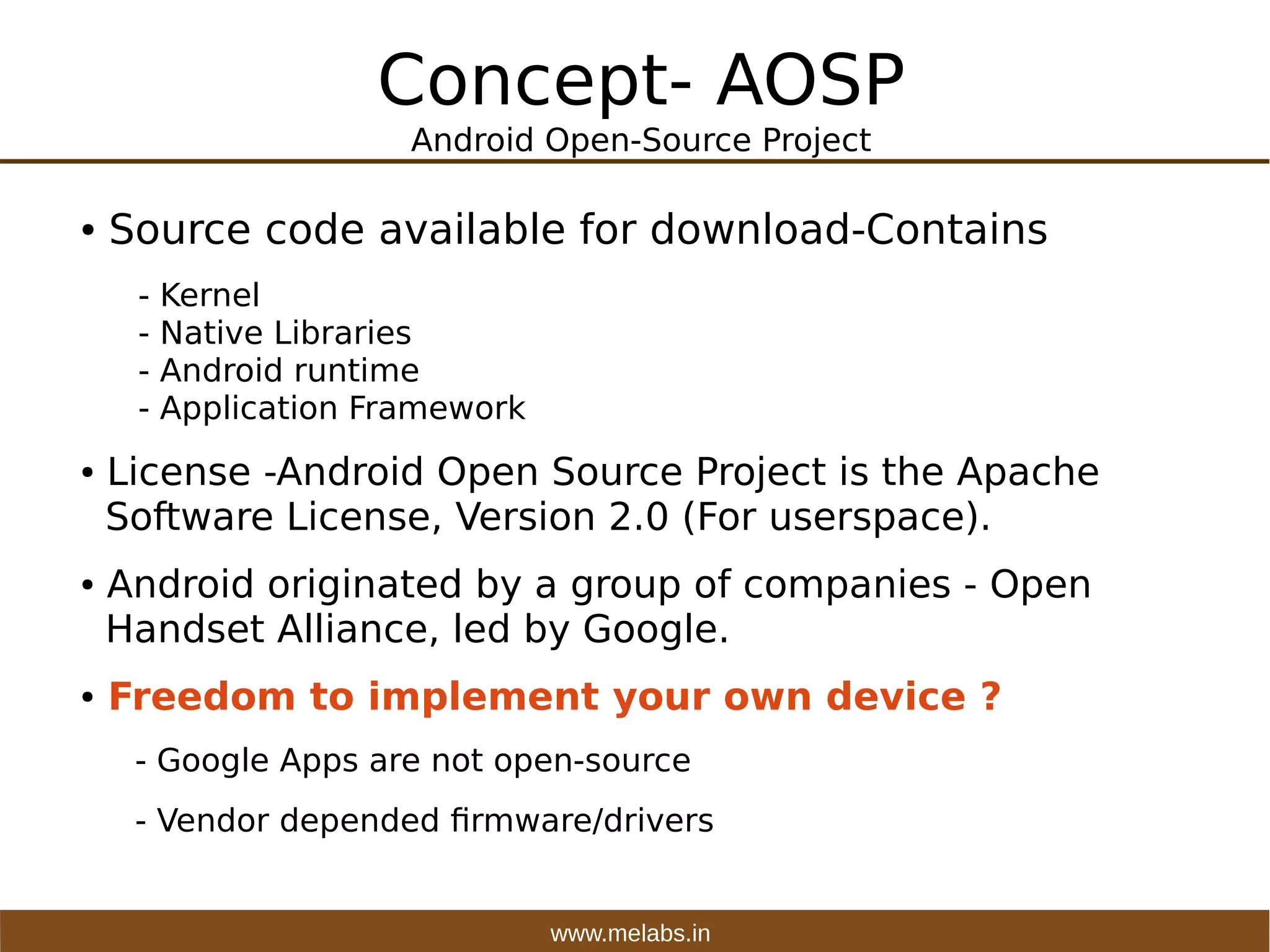 Concept- AOSP

Android Open-Source Project

• Source code available for download-Contains

- Kernel
- Native Libraries
- Android runtime
- Application Framework

• License -Android Open Source Project is the Apache Software License, Version 2.0 (For userspace).

• Android originated by a group of companies - Open Handset Alliance, led by Google.

• Freedom to implement your own device ?

- Google Apps are not open-source

- Vendor depended firmware/drivers

www.melabs.in